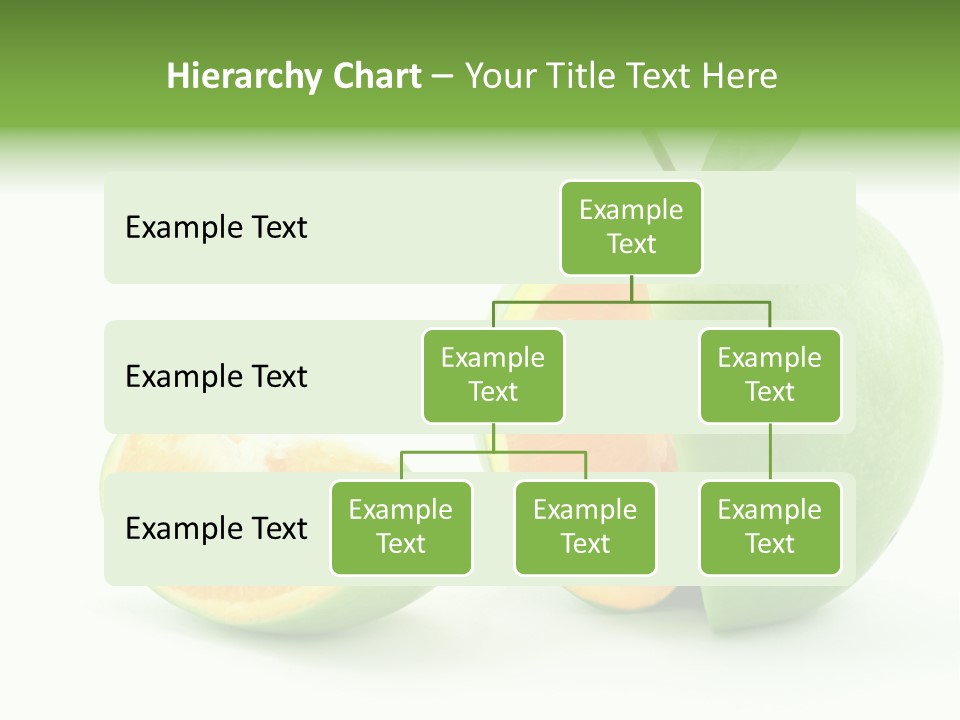 Hierarchy Chart – Your Title Text Here

Example Text

Example Text

Example Text

Example Text

Example Text

Example Text

Example Text

Example Text

Example Text